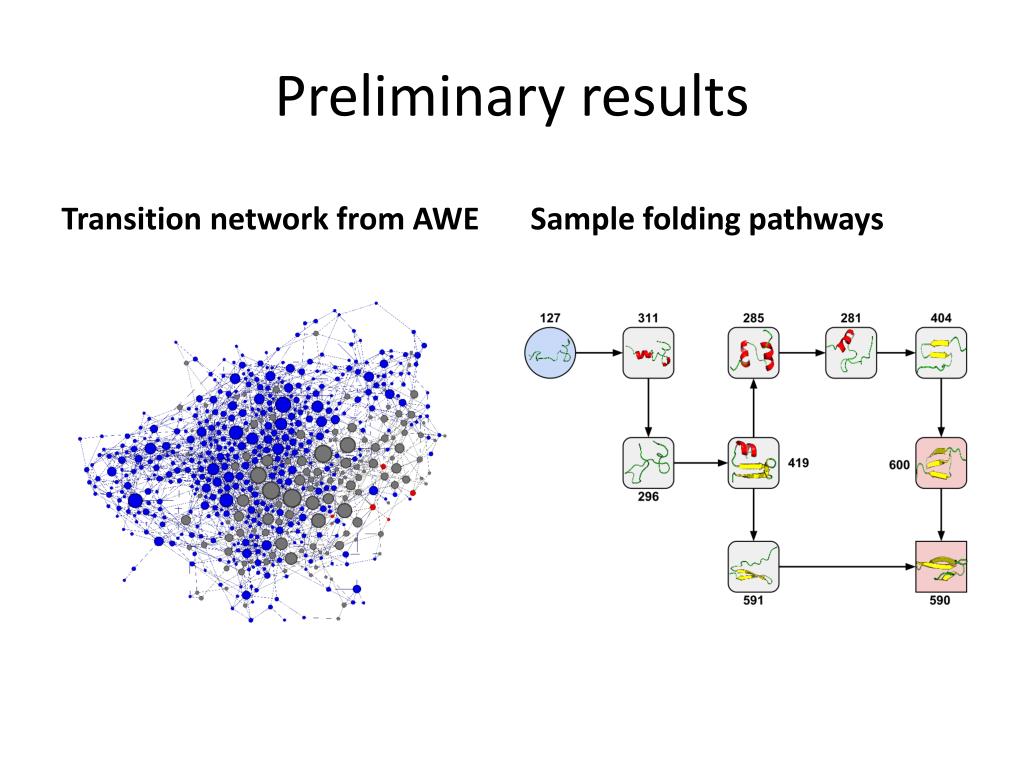 Preliminary results

Transition network from AWE

Sample folding pathways

127
311
285
281
404
296
419
600
591
590